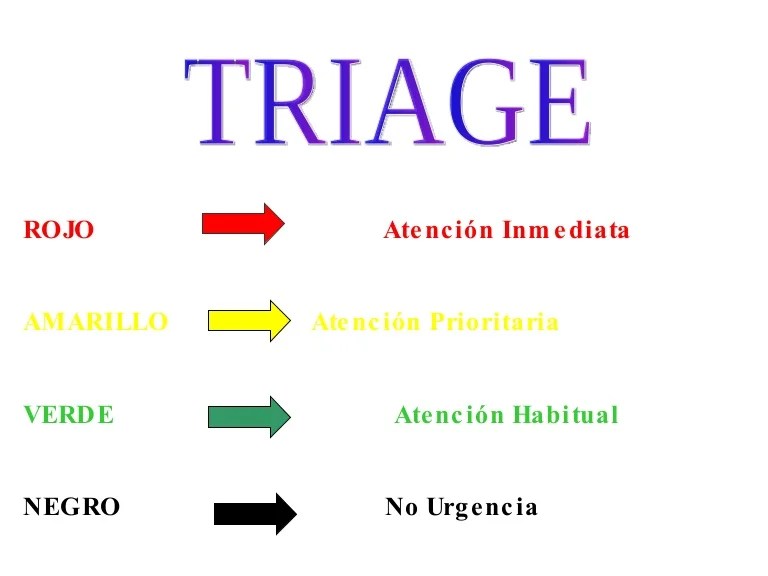 TRIAGE

ROJO Atención Inmediata

AMARILLO Atención Prioritaria

VERDE Atención Habitual

NEGRO No Urgencia